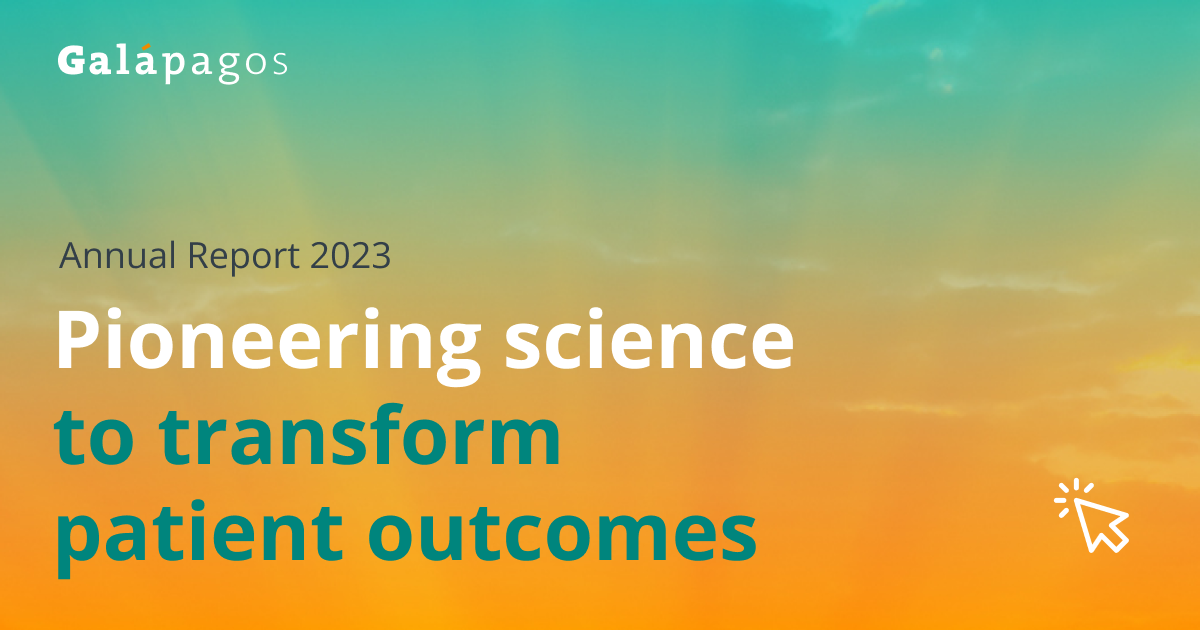 Galápagos

Annual Report 2023

Pioneering science to transform patient outcomes